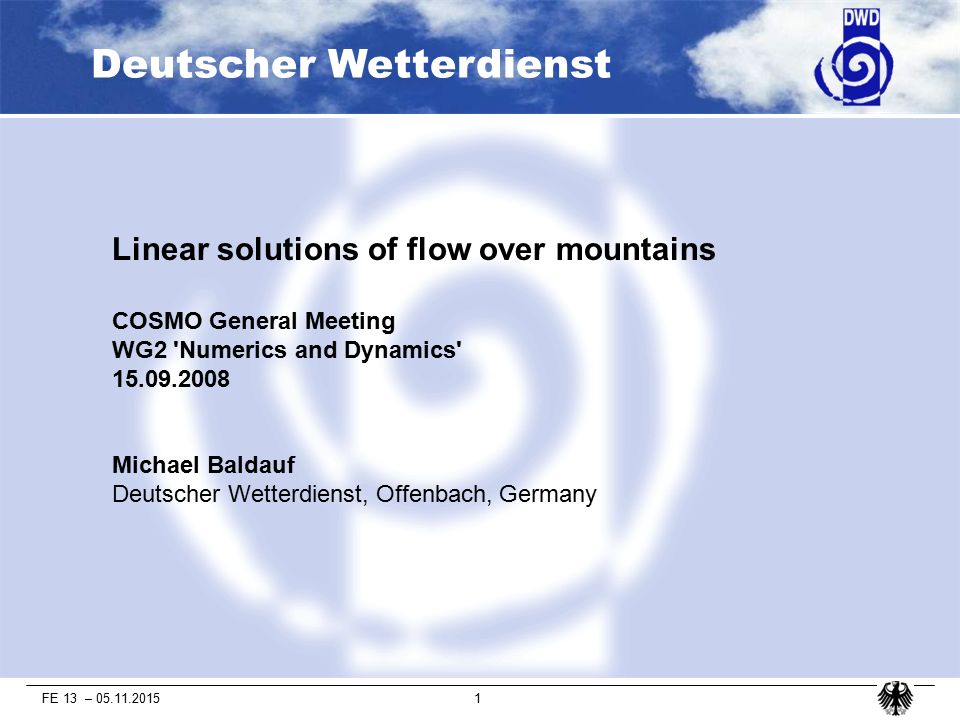 Deutscher Wetterdienst

DWD

Linear solutions of flow over mountains

COSMO General Meeting
WG2 'Numerics and Dynamics'
15.09.2008

Michael Baldauf
Deutscher Wetterdienst, Offenbach, Germany

FE 13 – 05.11.2015

1